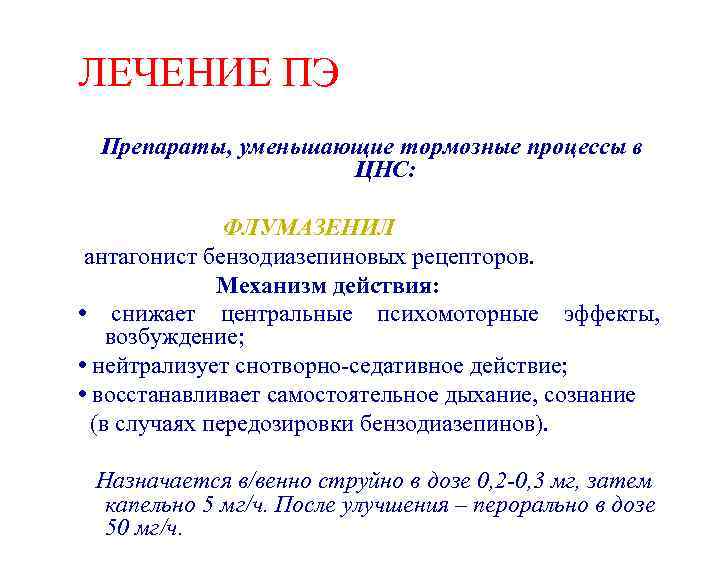 ЛЕЧЕНИЕ ПЭ

Препараты, уменьшающие тормозные процессы в ЦНС:

ФЛУМАЗЕНИЛ

антагонист бензодиазепиновых рецепторов.

Механизм действия:

• снижает центральные психомоторные эффекты, возбуждение;
• нейтрализует снотворно-седативное действие;
• восстанавливает самостоятельное дыхание, сознание (в случаях передозировки бензодиазепинов).

Назначается в/венно струйно в дозе 0,2-0,3 мг, затем капельно 5 мг/ч. После улучшения – перорально в дозе 50 мг/ч.